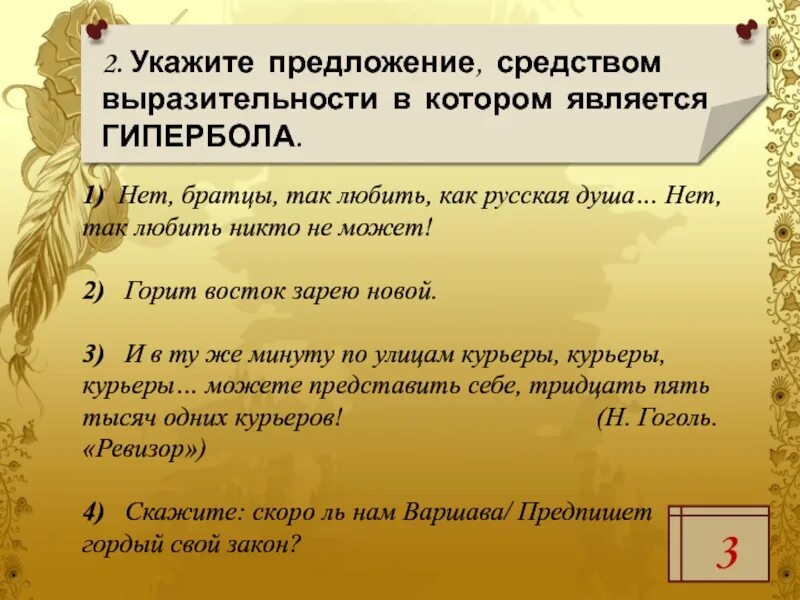 2. Укажите предложение, средством выразительности в котором является ГИПЕРБОЛА.

1) Нет, братцы, так любить, как русская душа… Нет, так любить никто не может!

2) Горит восток зарею новой.

3) И в ту же минуту по улицам курьеры, курьеры, курьеры… можете представить себе, тридцать пять тысяч одних курьеров! (Н. Гоголь. «Ревизор»)

4) Скажите: скоро ль нам Варшава/ Предпишет гордый свой закон?

3